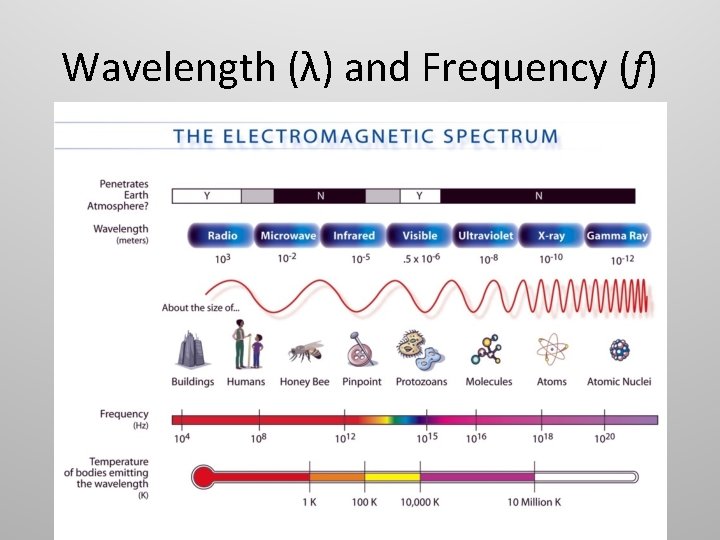 Wavelength (λ) and Frequency ($f$)

THE ELECTROMAGNETIC SPECTRUM

Penetrates Earth Atmosphere?

Y N Y N

Wavelength (meters)

Radio Microwave Infrared Visible Ultraviolet X-ray Gamma Ray

$10^3$ $10^{-2}$ $10^{-5}$ $.5 \times 10^{-6}$ $10^{-8}$ $10^{-10}$ $10^{-12}$

About the size of...

Buildings Humans Honey Bee Pinpoint Protozoans Molecules Atoms Atomic Nuclei

Frequency (Hz)

$10^4$ $10^8$ $10^{12}$ $10^{15}$ $10^{16}$ $10^{18}$ $10^{20}$

Temperature of bodies emitting the wavelength (K)

1 K 100 K 10,000 K 10 Million K